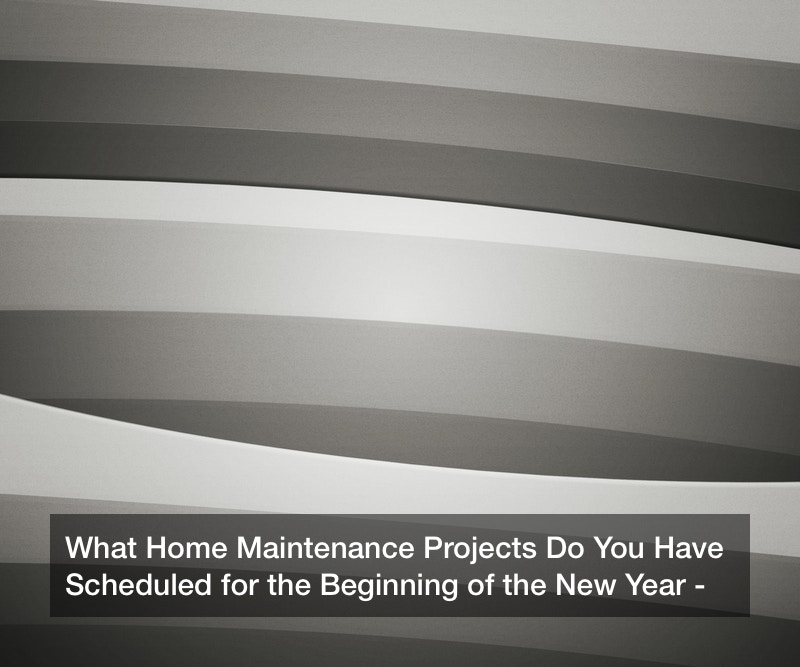 What Home Maintenance Projects Do You Have Scheduled for the Beginning of the New Year -